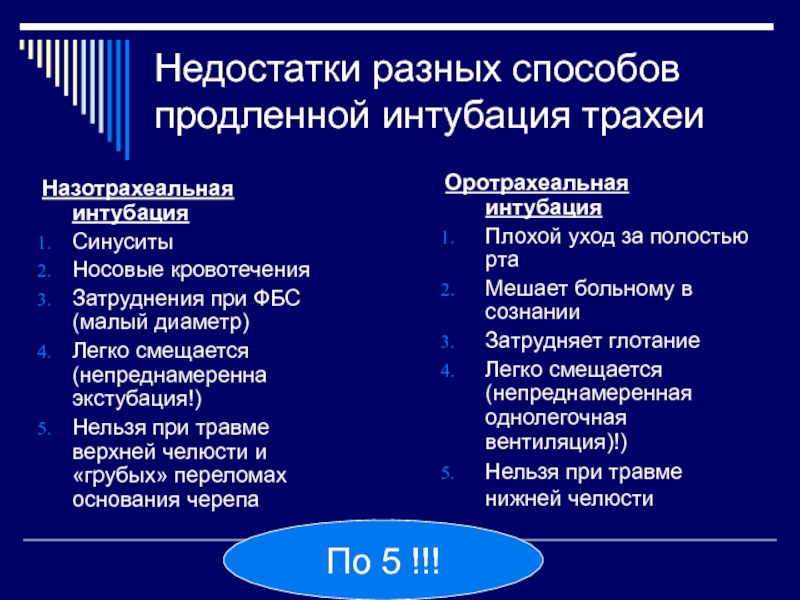 Недостатки разных способов продленной интубация трахеи

Назотрахеальная интубация

1. Синуситы
2. Носовые кровотечения
3. Затруднения при ФБС (малый диаметр)
4. Легко смещается (непреднамеренна экстубация!)
5. Нельзя при травме верхней челюсти и «грубых» переломах основания черепа

Оротрахеальная интубация

1. Плохой уход за полостью рта
2. Мешает больному в сознании
3. Затрудняет глотание
4. Легко смещается (непреднамеренная однолегочная вентиляция)!)
5. Нельзя при травме нижней челюсти

По 5 !!!